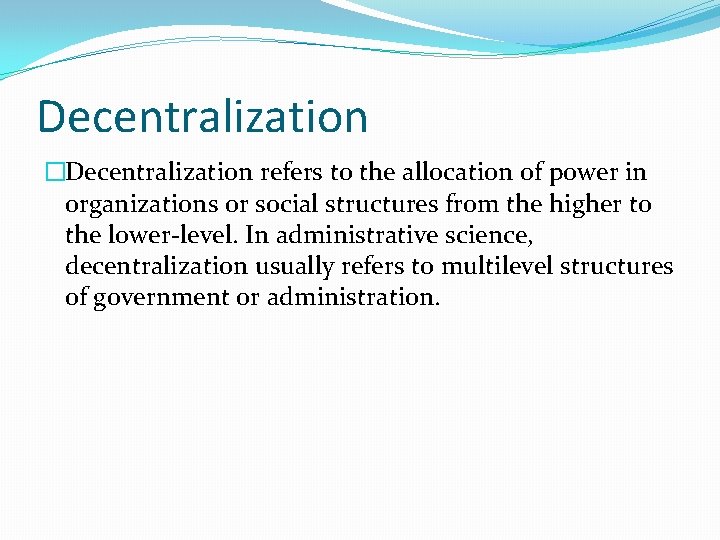 Decentralization

Decentralization refers to the allocation of power in organizations or social structures from the higher to the lower-level. In administrative science, decentralization usually refers to multilevel structures of government or administration.